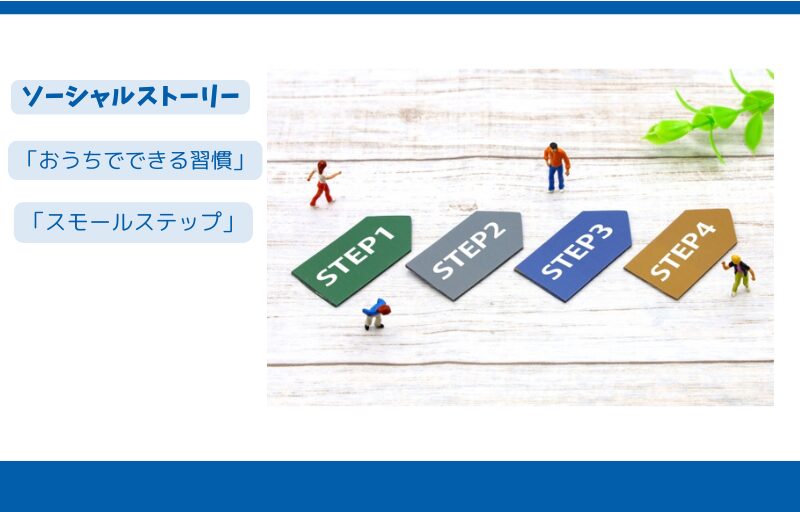 ソーシャルストーリー

「おうちでできる習慣」

「スモールステップ」

STEP1

STEP2

STEP3

STEP4